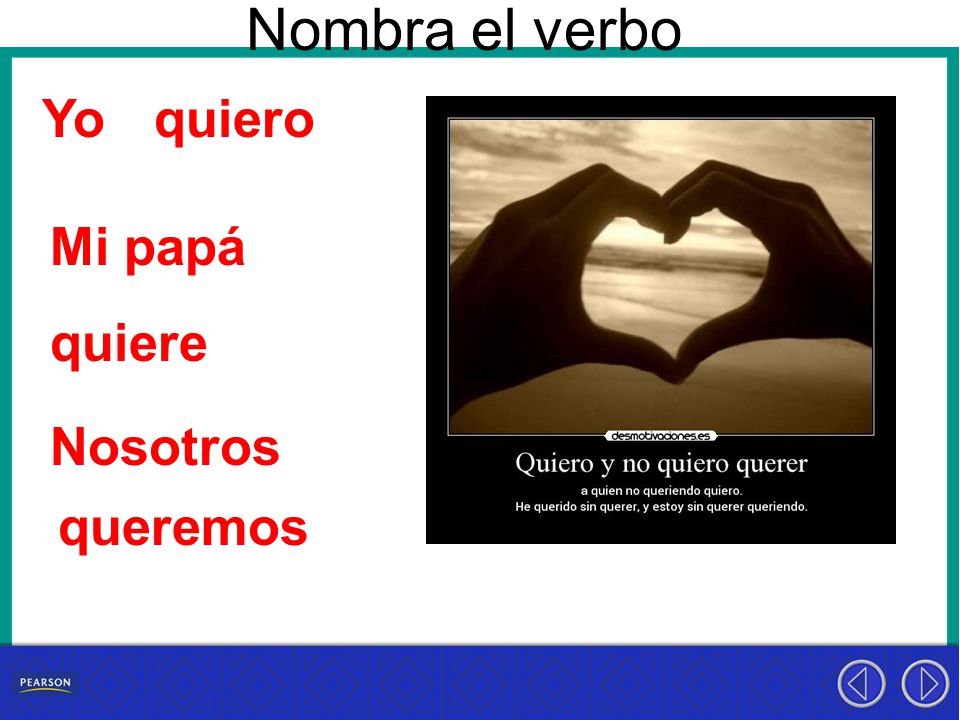 Nombra el verbo

Yo quiero

Mi papá

quiere

Nosotros

queremos

desmotivaciones.es

Quiero y no quiero querer

a quien no queriendo quiero.
He querido sin querer, y estoy sin querer queriendo.

PEARSON